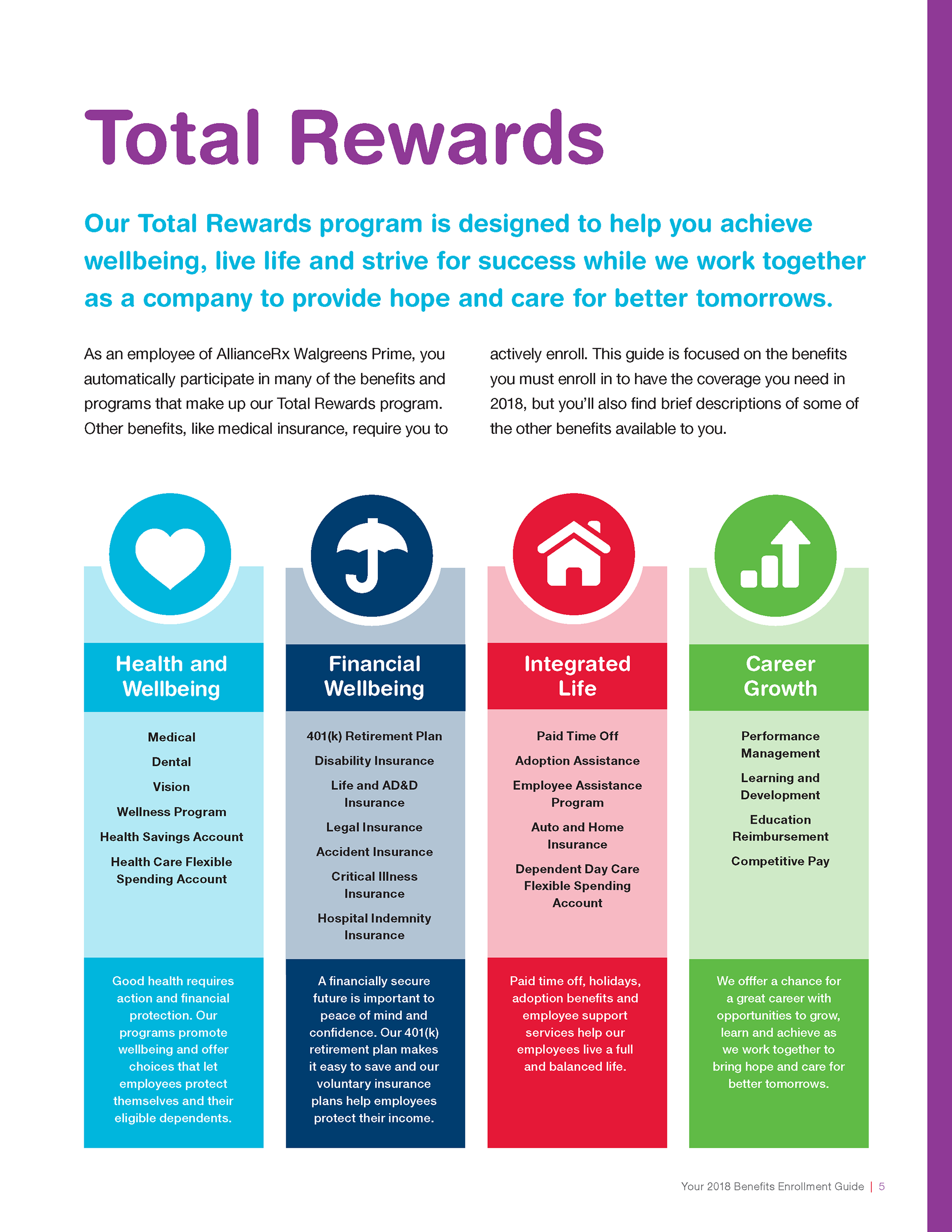 Total Rewards

Our Total Rewards program is designed to help you achieve wellbeing, live life and strive for success while we work together as a company to provide hope and care for better tomorrows.

As an employee of AllianceRx Walgreens Prime, you automatically participate in many of the benefits and programs that make up our Total Rewards program. Other benefits, like medical insurance, require you to actively enroll. This guide is focused on the benefits you must enroll in to have the coverage you need in 2018, but you'll also find brief descriptions of some of the other benefits available to you.

Health and Wellbeing

Medical

Dental

Vision

Wellness Program

Health Savings Account

Health Care Flexible Spending Account

Good health requires action and financial protection. Our programs promote wellbeing and offer choices that let employees protect themselves and their eligible dependents.

Financial Wellbeing

401(k) Retirement Plan

Disability Insurance

Life and AD&D Insurance

Legal Insurance

Accident Insurance

Critical Illness Insurance

Hospital Indemnity Insurance

A financially secure future is important to peace of mind and confidence. Our 401(k) retirement plan makes it easy to save and our voluntary insurance plans help employees protect their income.

Integrated Life

Paid Time Off

Adoption Assistance

Employee Assistance Program

Auto and Home Insurance

Dependent Day Care Flexible Spending Account

Paid time off, holidays, adoption benefits and employee support services help our employees live a full and balanced life.

Career Growth

Performance Management

Learning and Development

Education Reimbursement

Competitive Pay

We offfer a chance for a great career with opportunities to grow, learn and achieve as we work together to bring hope and care for better tomorrows.

Your 2018 Benefits Enrollment Guide | 5